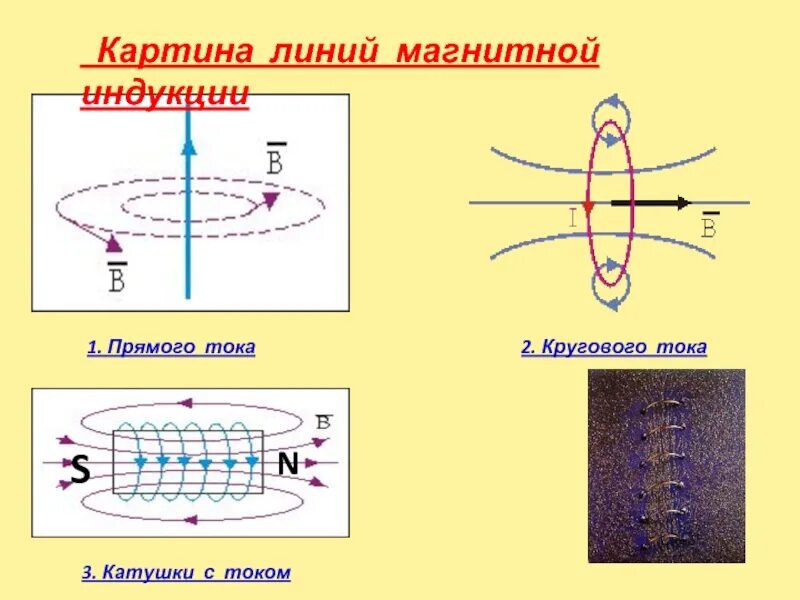 Картина линий магнитной индукции

$\overline{B}$

$\overline{B}$

I

$\overline{B}$

1. Прямого тока

2. Кругового тока

$\overline{B}$

S

N

3. Катушки с током